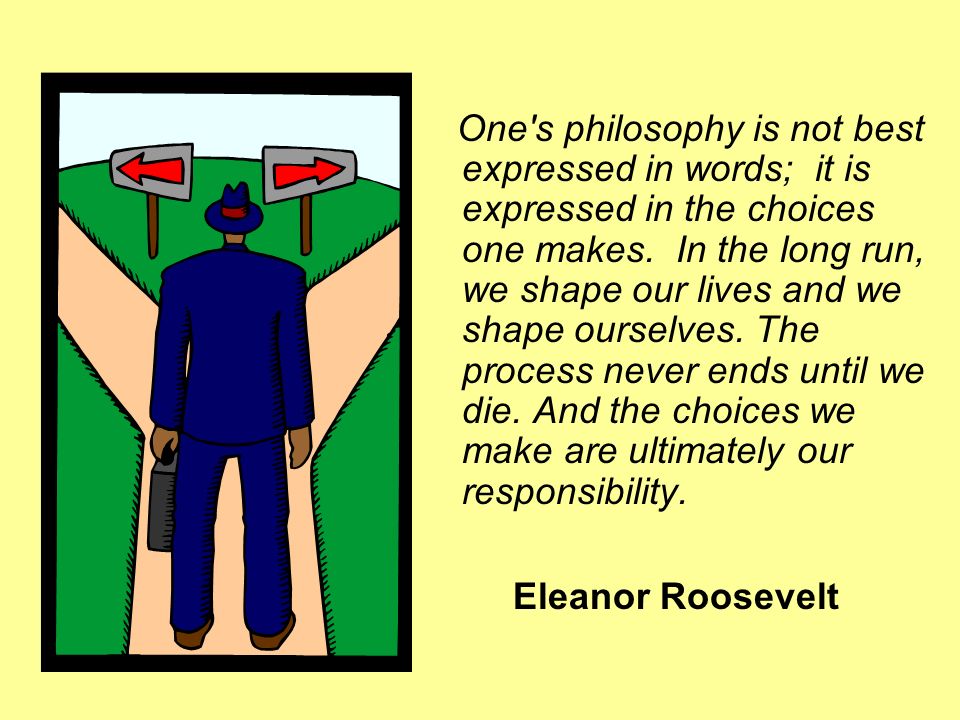 One's philosophy is not best expressed in words; it is expressed in the choices one makes. In the long run, we shape our lives and we shape ourselves. The process never ends until we die. And the choices we make are ultimately our responsibility.

Eleanor Roosevelt